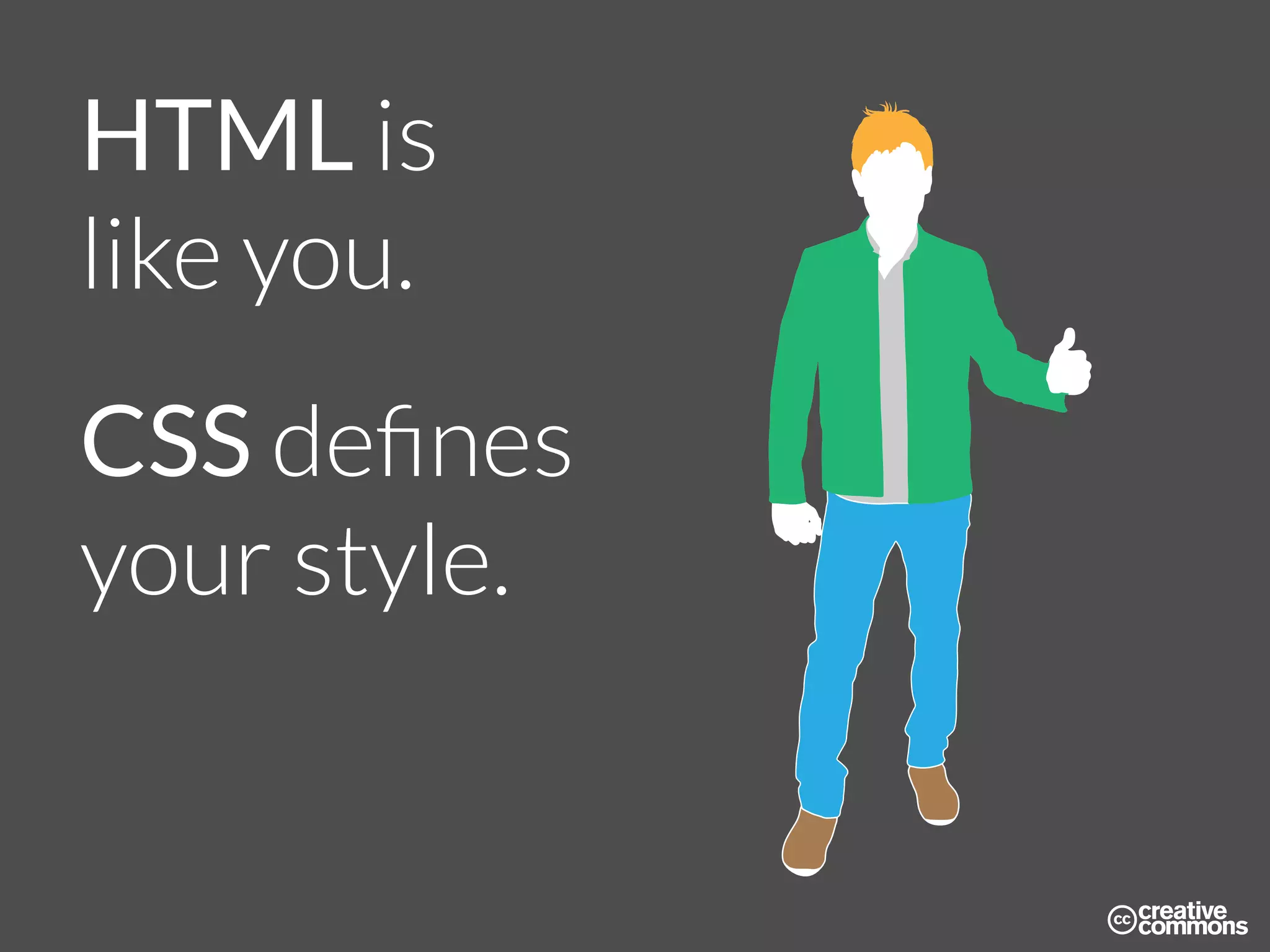 HTML is like you.

CSS defines your style.

cc creative commons